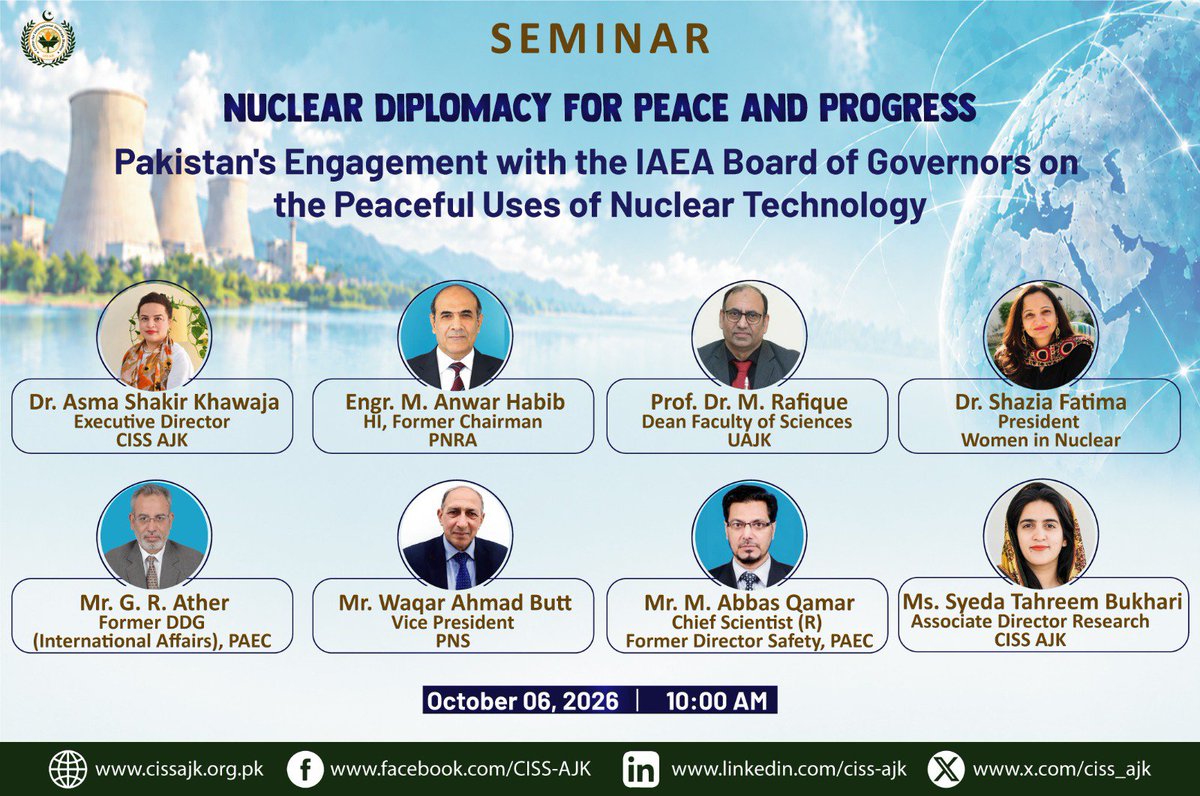 SEMINAR

NUCLEAR DIPLOMACY FOR PEACE AND PROGRESS

Pakistan's Engagement with the IAEA Board of Governors on the Peaceful Uses of Nuclear Technology

Dr. Asma Shakir Khawaja
Executive Director
CISS AJK

Engr. M. Anwar Habib
HI, Former Chairman
PNRA

Prof. Dr. M. Rafique
Dean Faculty of Sciences
UAJK

Dr. Shazia Fatima
President
Women in Nuclear

Mr. G. R. Ather
Former DDG
(International Affairs), PAEC

Mr. Waqar Ahmad Butt
Vice President
PNS

Mr. M. Abbas Qamar
Chief Scientist (R)
Former Director Safety, PAEC

Ms. Syeda Tahreem Bukhari
Associate Director Research
CISS AJK

October 06, 2026 | 10:00 AM

www.cissajk.org.pk www.facebook.com/CISS-AJK www.linkedin.com/ciss-ajk www.x.com/ciss_ajk